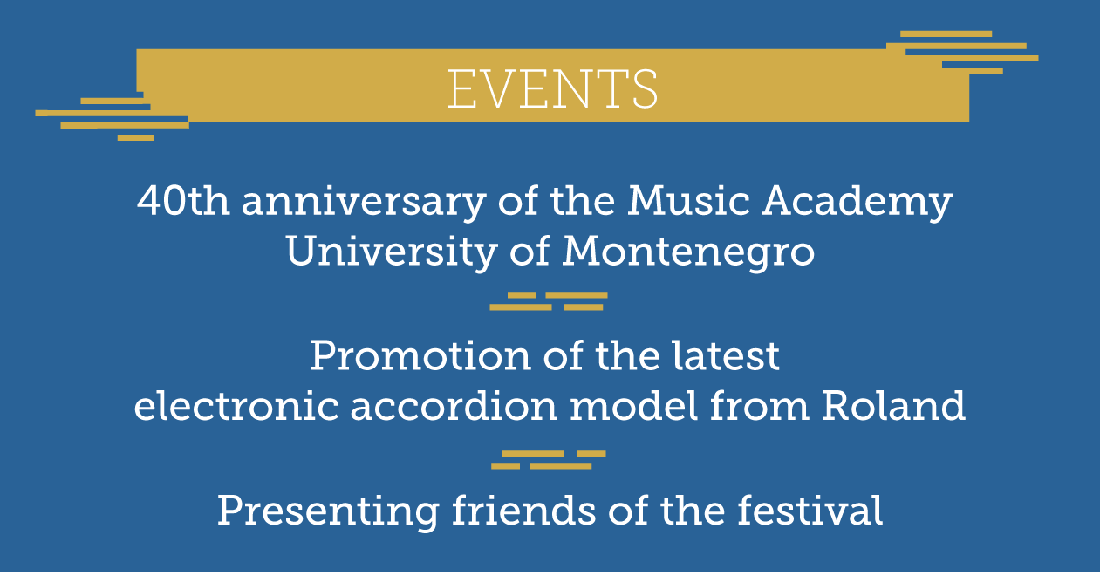 EVENTS

40th anniversary of the Music Academy
University of Montenegro

Promotion of the latest
electronic accordion model from Roland

Presenting friends of the festival